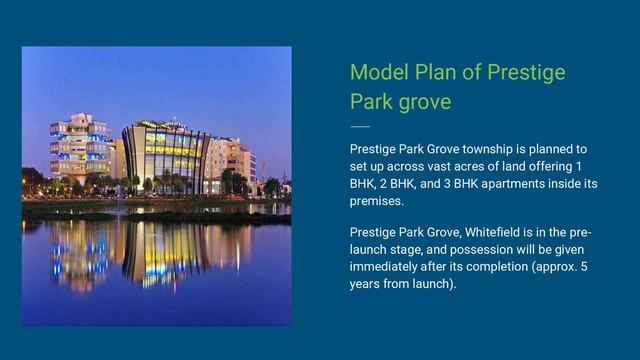 Model Plan of Prestige Park grove

Prestige Park Grove township is planned to set up across vast acres of land offering 1 BHK, 2 BHK, and 3 BHK apartments inside its premises.

Prestige Park Grove, Whitefield is in the pre-launch stage, and possession will be given immediately after its completion (approx. 5 years from launch).